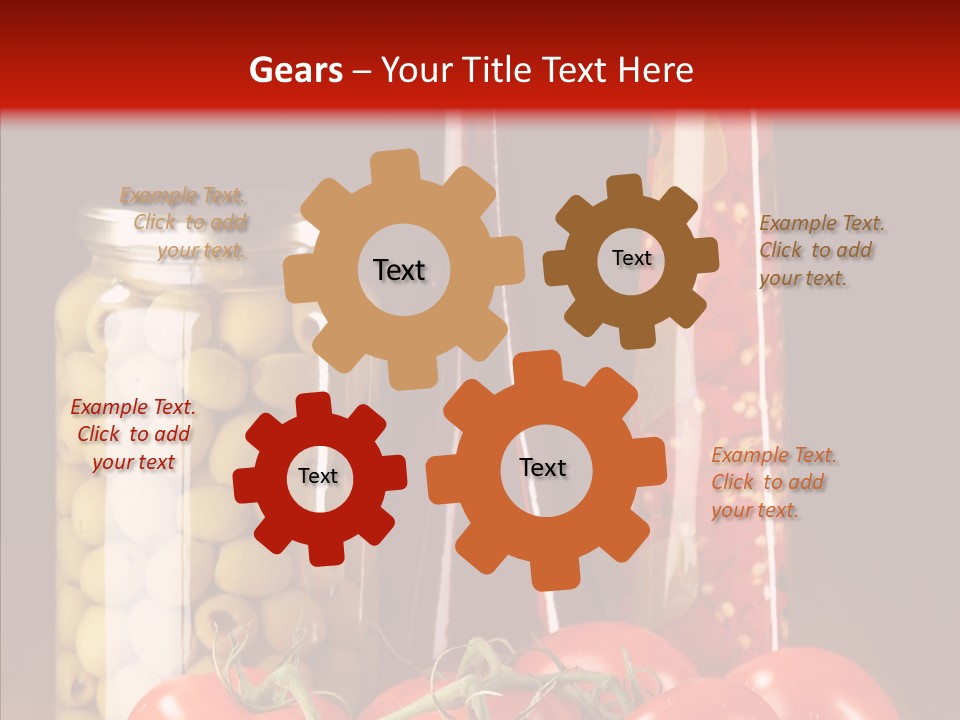 Gears – Your Title Text Here

Example Text. Click to add your text.

Text

Text

Example Text. Click to add your text.

Example Text. Click to add your text

Text

Text

Example Text. Click to add your text.